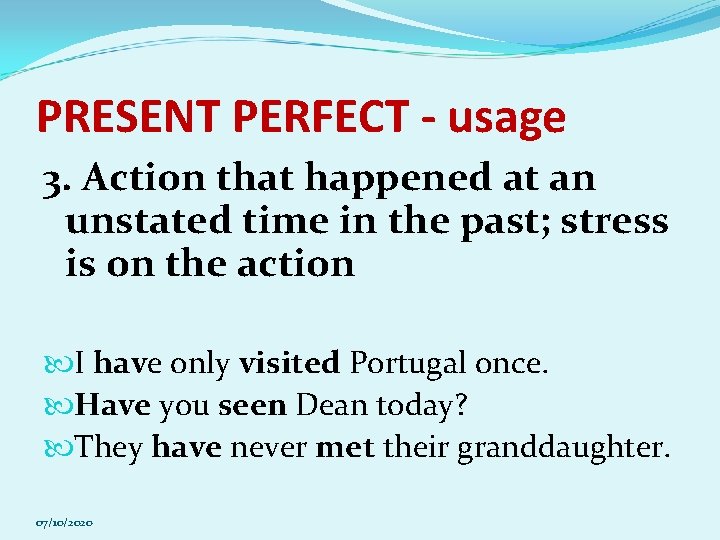 PRESENT PERFECT - usage

3. Action that happened at an unstated time in the past; stress is on the action

I have only visited Portugal once.
Have you seen Dean today?
They have never met their granddaughter.

07/10/2020